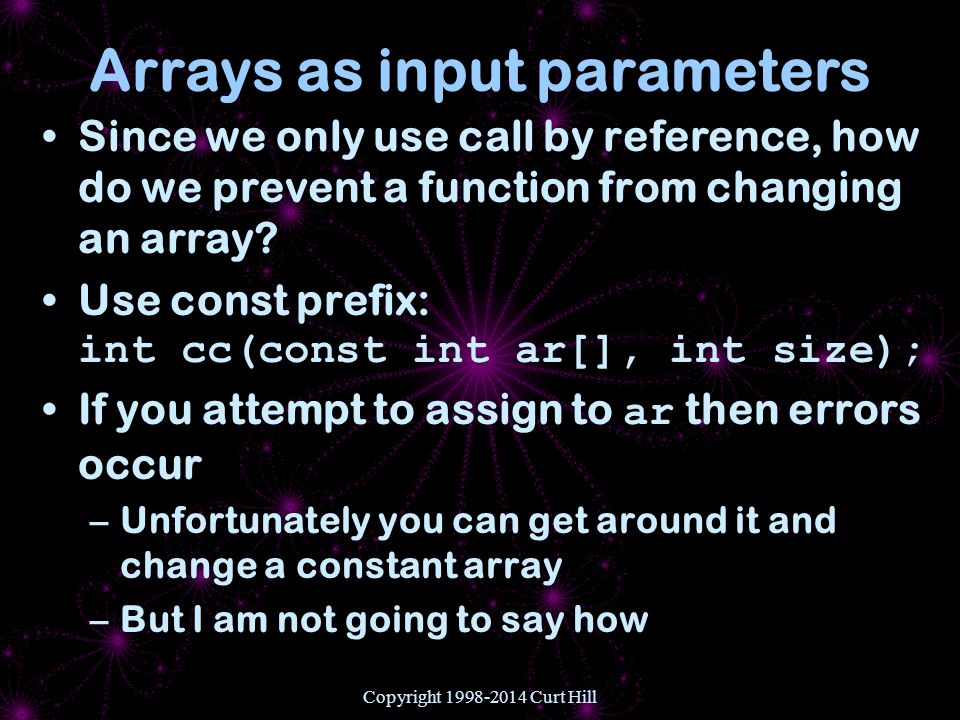 Arrays as input parameters

• Since we only use call by reference, how do we prevent a function from changing an array?

• Use const prefix:
int cc(const int ar[], int size);

• If you attempt to assign to ar then errors occur

– Unfortunately you can get around it and change a constant array

– But I am not going to say how

Copyright 1998-2014 Curt Hill